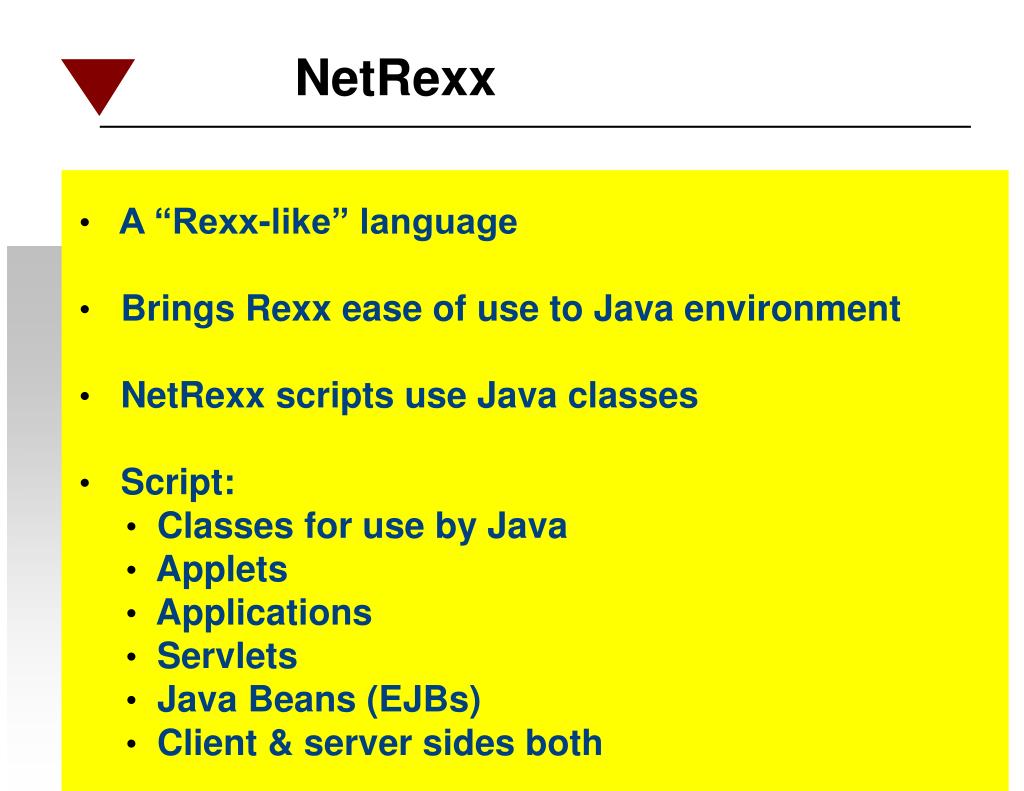 NetRexx

• A “Rexx-like” language

• Brings Rexx ease of use to Java environment

• NetRexx scripts use Java classes

• Script:
  • Classes for use by Java
  • Applets
  • Applications
  • Servlets
  • Java Beans (EJBs)
  • Client & server sides both